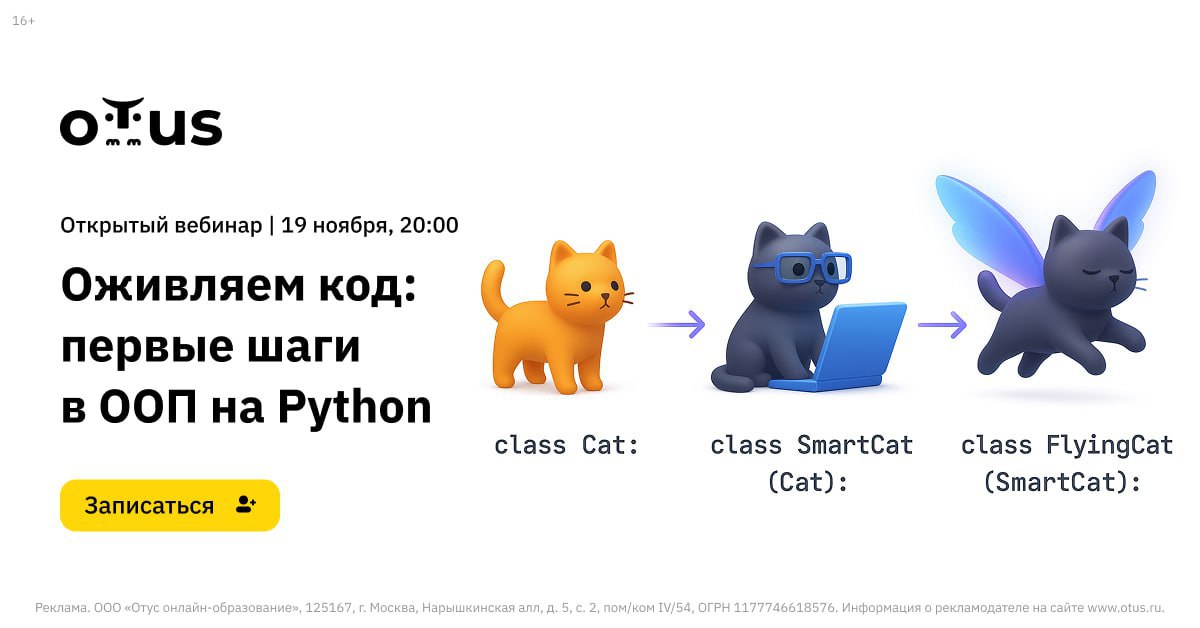 16+

OTUS

Открытый вебинар | 19 ноября, 20:00

Оживляем код: первые шаги в ООП на Python

Записаться

class Cat:

class SmartCat (Cat):

class FlyingCat (SmartCat):

Реклама. ООО «Отус онлайн-образование», 125167, г. Москва, Нарышкинская алл, д. 5, с. 2, пом/ком IV/54, ОГРН 1177746618576. Информация о рекламодателе на сайте www.otus.ru.